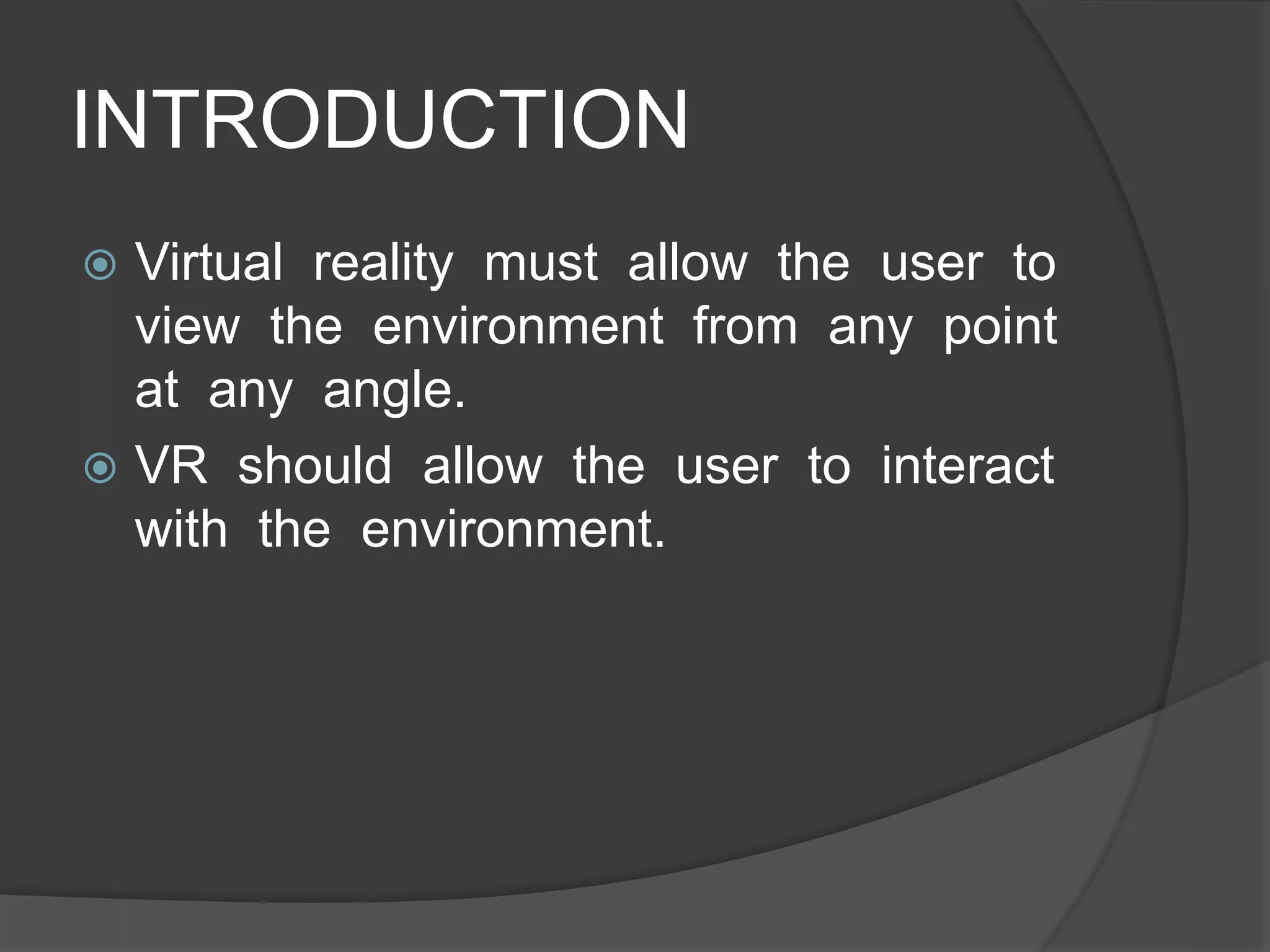 INTRODUCTION

Virtual reality must allow the user to view the environment from any point at any angle.

VR should allow the user to interact with the environment.